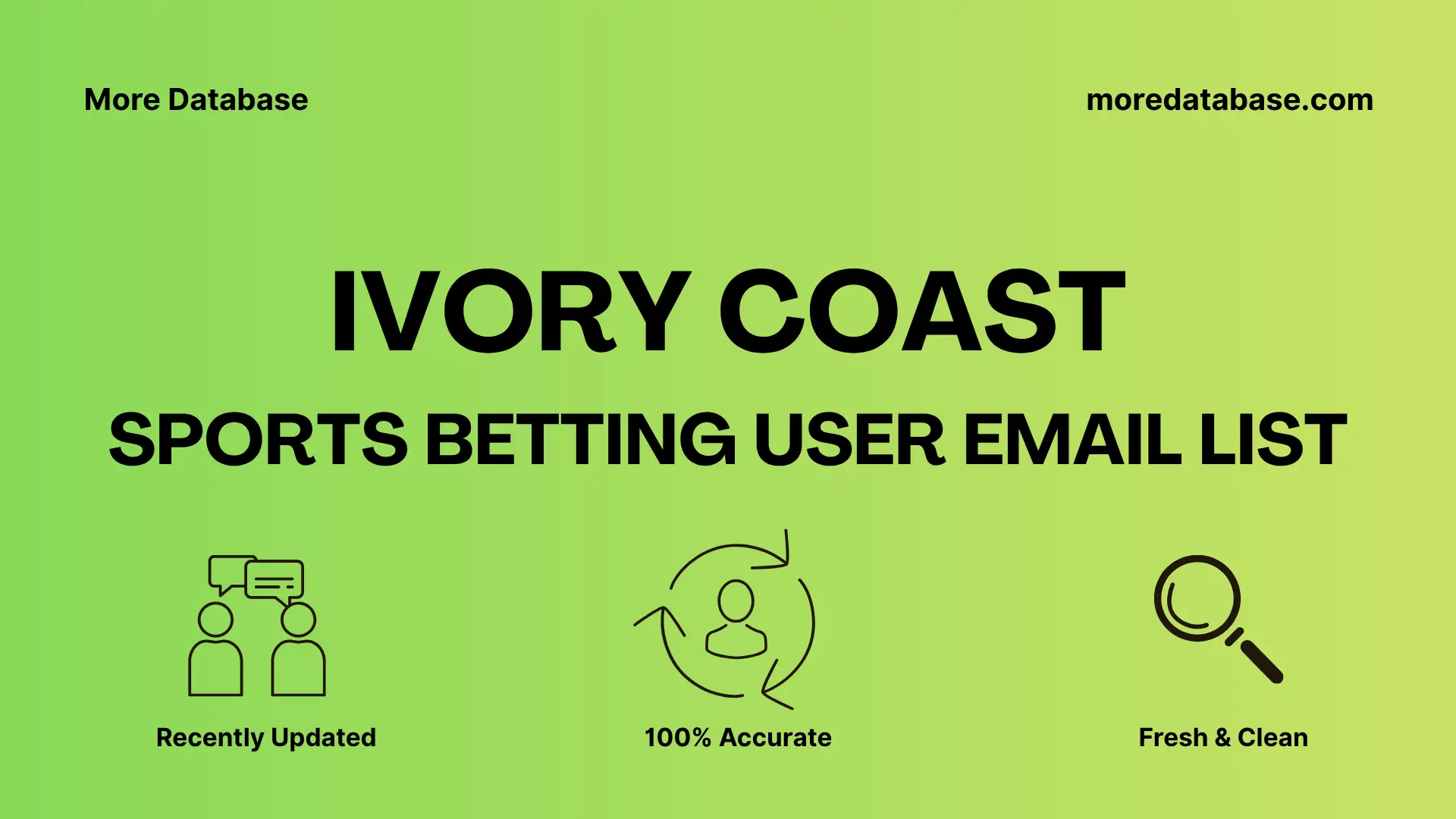 More Database

moredatabase.com

IVORY COAST

SPORTS BETTING USER EMAIL LIST

Recently Updated

100% Accurate

Fresh & Clean